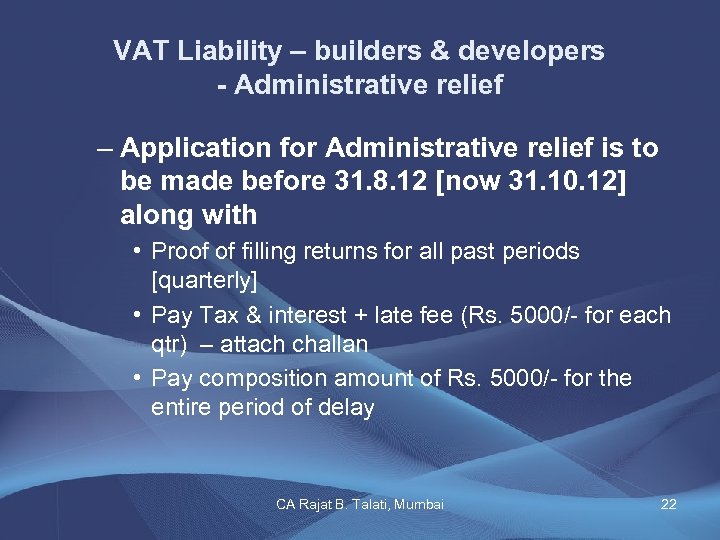 VAT Liability – builders & developers
- Administrative relief

– Application for Administrative relief is to be made before 31.8.12 [now 31.10.12] along with

• Proof of filling returns for all past periods [quarterly]
• Pay Tax & interest + late fee (Rs. 5000/- for each qtr) – attach challan
• Pay composition amount of Rs. 5000/- for the entire period of delay

CA Rajat B. Talati, Mumbai

22